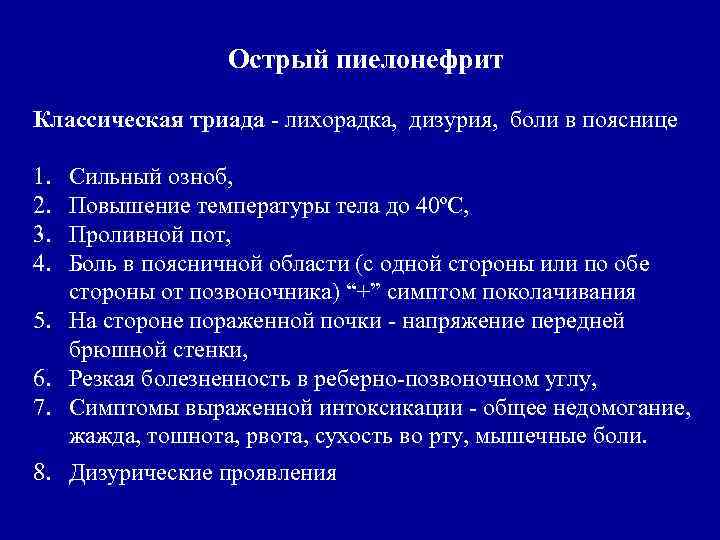 Острый пиелонефрит

Классическая триада - лихорадка, дизурия, боли в пояснице

1. Сильный озноб,
2. Повышение температуры тела до 40ºС,
3. Проливной пот,
4. Боль в поясничной области (с одной стороны или по обе стороны от позвоночника) “+” симптом поколачивания
5. На стороне пораженной почки - напряжение передней брюшной стенки,
6. Резкая болезненность в реберно-позвоночном углу,
7. Симптомы выраженной интоксикации - общее недомогание, жажда, тошнота, рвота, сухость во рту, мышечные боли.
8. Дизурические проявления